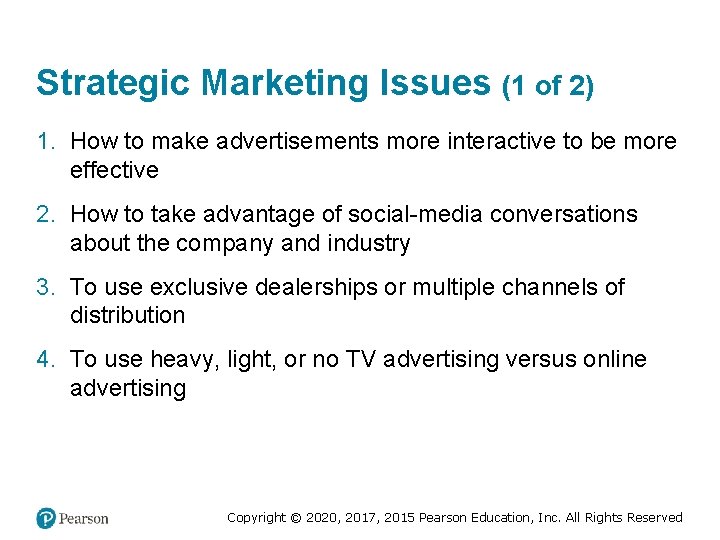 Strategic Marketing Issues (1 of 2)

1. How to make advertisements more interactive to be more effective

2. How to take advantage of social-media conversations about the company and industry

3. To use exclusive dealerships or multiple channels of distribution

4. To use heavy, light, or no TV advertising versus online advertising

Pearson

Copyright © 2020, 2017, 2015 Pearson Education, Inc. All Rights Reserved